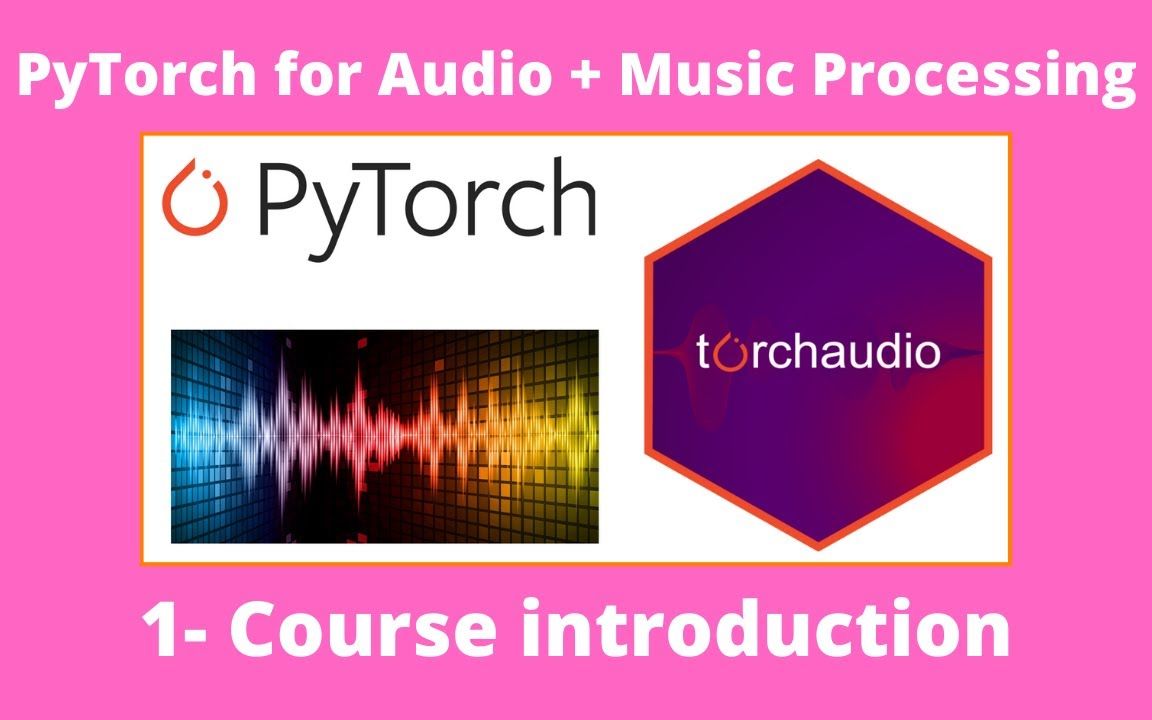 PyTorch for Audio + Music Processing

PyTorch

torchaudio

1- Course introduction